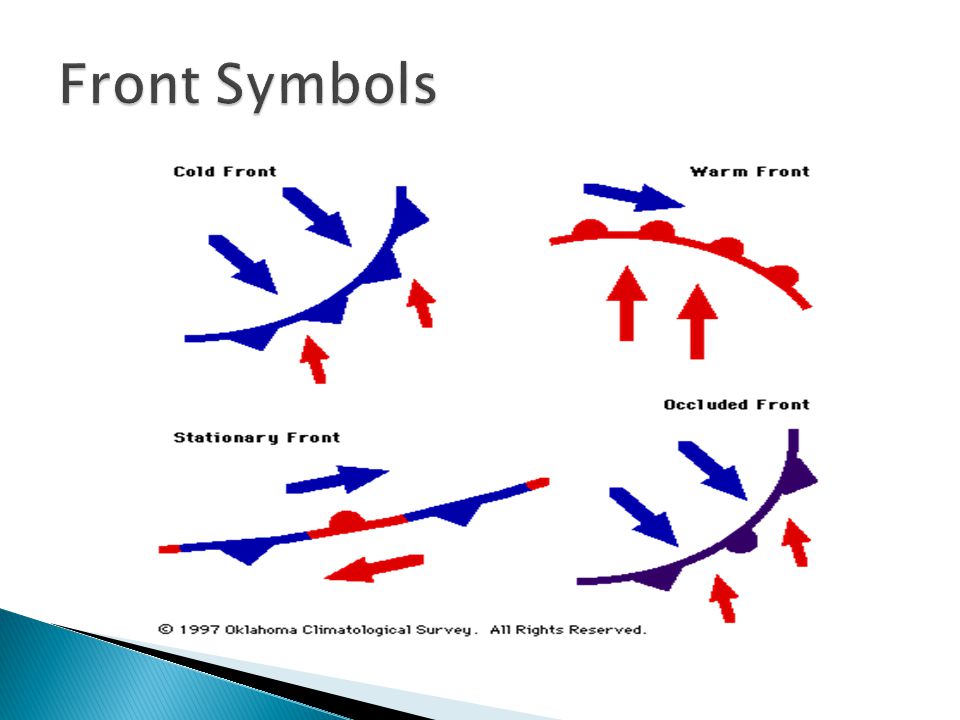 Front Symbols

Cold Front

Warm Front

Stationary Front

Occluded Front

© 1997 Oklahoma Climatological Survey. All Rights Reserved.